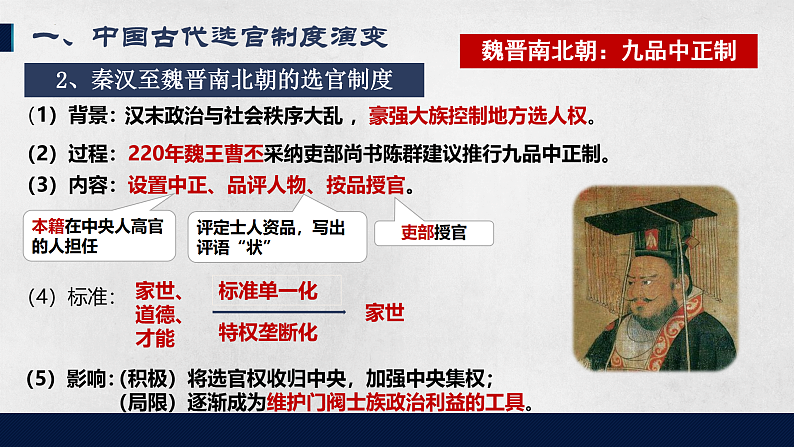 一、中国古代选官制度演变

魏晋南北朝：九品中正制

2、秦汉至魏晋南北朝的选官制度

（1）背景：汉末政治与社会秩序大乱，豪强大族控制地方选人权。

（2）过程：220年魏王曹丕采纳吏部尚书陈群建议推行九品中正制。

（3）内容：设置中正、品评人物、按品授官。

本籍在中央人高官的人担任

评定士人资品，写出评语“状”

吏部授官

（4）标准：家世、道德、才能

标准单一化

特权垄断化

家世

（5）影响：（积极）将选官权收归中央，加强中央集权；
（局限）逐渐成为维护门阀士族政治利益的工具。